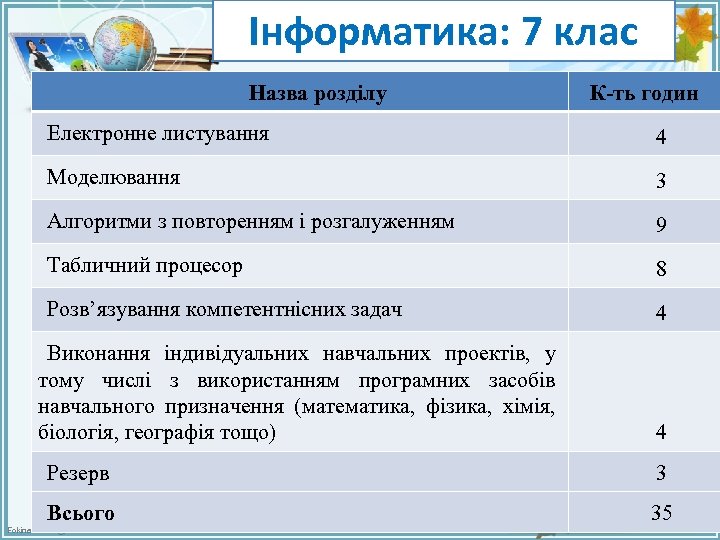 Інформатика: 7 клас

| Назва розділу | К-ть годин |
|---|---|
| Електронне листування | 4 |
| Моделювання | 3 |
| Алгоритми з повторенням і розгалуженням | 9 |
| Табличний процесор | 8 |
| Розв’язування компетентнісних задач | 4 |
| Виконання індивідуальних навчальних проектів, у тому числі з використанням програмних засобів навчального призначення (математика, фізика, хімія, біологія, географія тощо) | 4 |
| Резерв | 3 |
| **Всього** | 35 |

Fokine